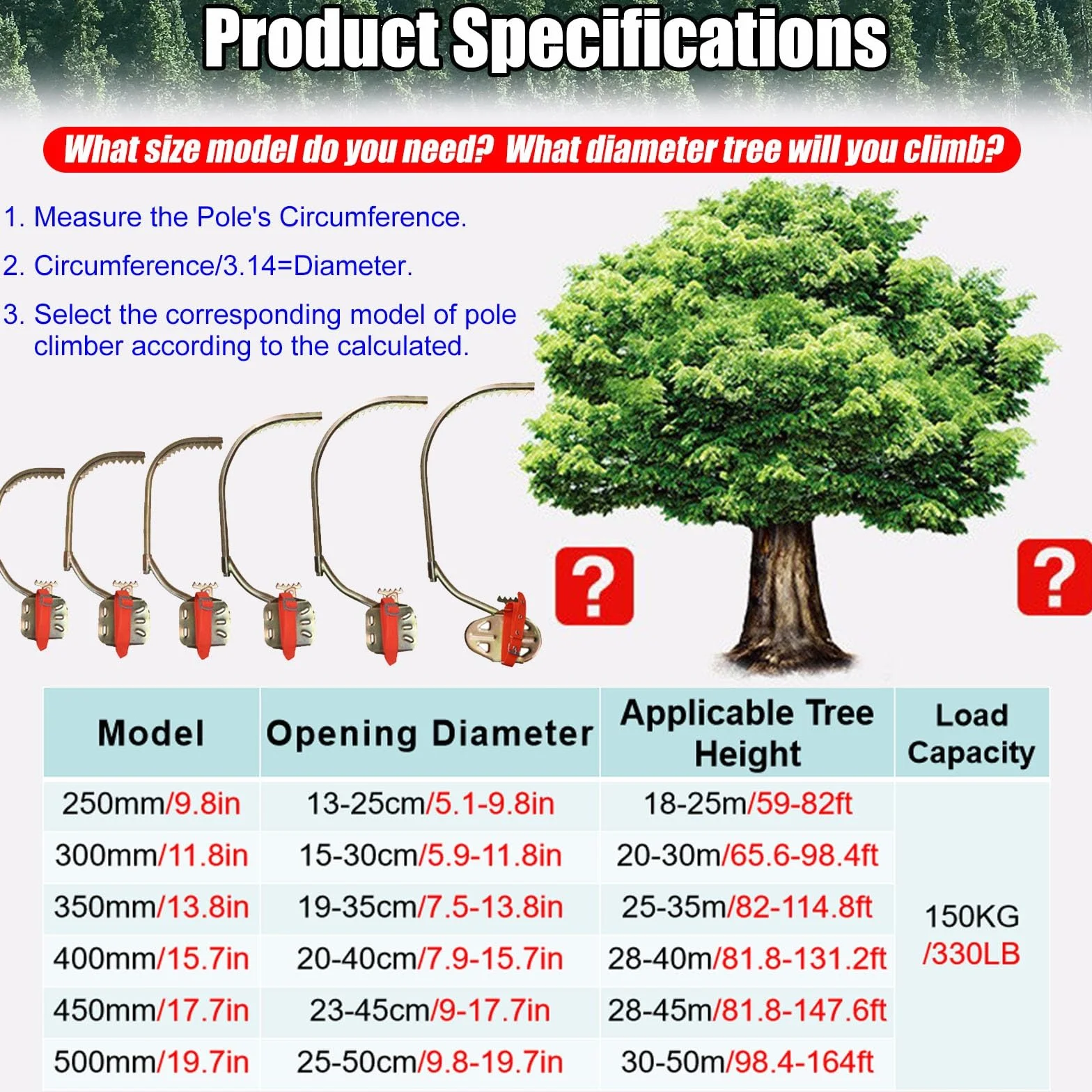 Product Specifications

What size model do you need? What diameter tree will you climb?

1. Measure the Pole's Circumference.

2. Circumference/3.14=Diameter.

3. Select the corresponding model of pole climber according to the calculated.

?

?

| Model | Opening Diameter | Applicable Tree Height | Load Capacity |
|---|---|---|---|
| 250mm/9.8in | 13-25cm/5.1-9.8in | 18-25m/59-82ft | 150KG /330LB |
| 300mm/11.8in | 15-30cm/5.9-11.8in | 20-30m/65.6-98.4ft | |
| 350mm/13.8in | 19-35cm/7.5-13.8in | 25-35m/82-114.8ft | |
| 400mm/15.7in | 20-40cm/7.9-15.7in | 28-40m/81.8-131.2ft | |
| 450mm/17.7in | 23-45cm/9-17.7in | 28-45m/81.8-147.6ft | |
| 500mm/19.7in | 25-50cm/9.8-19.7in | 30-50m/98.4-164ft | |